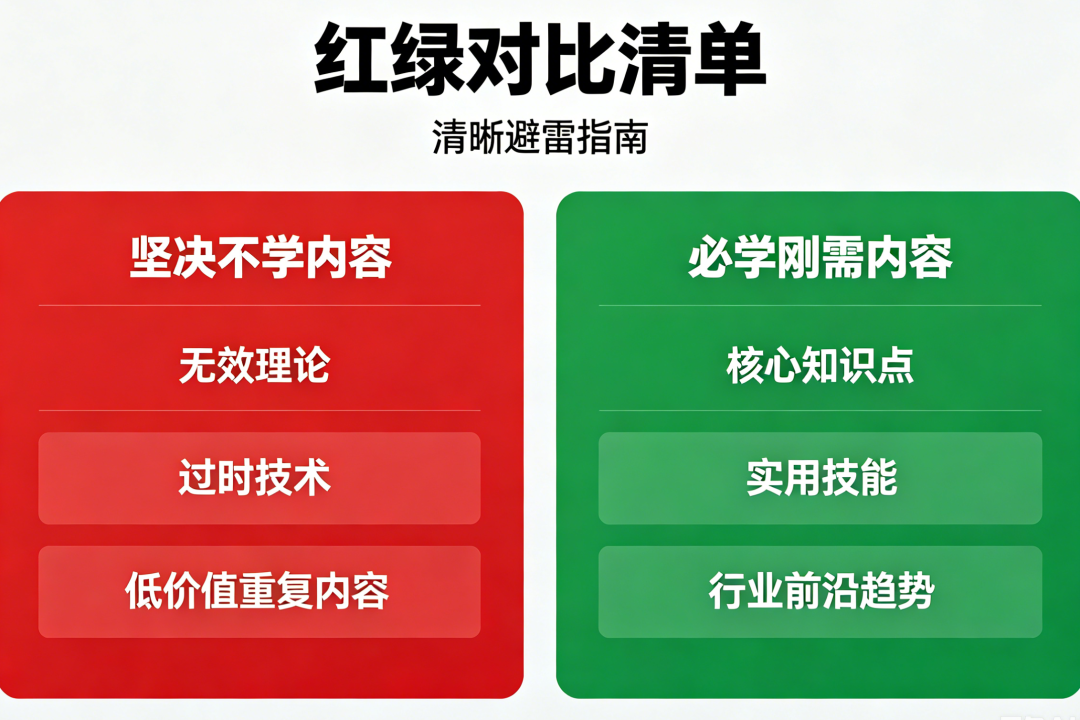 红绿对比清单

清晰避雷指南

坚决不学内容

无效理论

过时技术

低价值重复内容

必学刚需内容

核心知识点

实用技能

行业前沿趋势